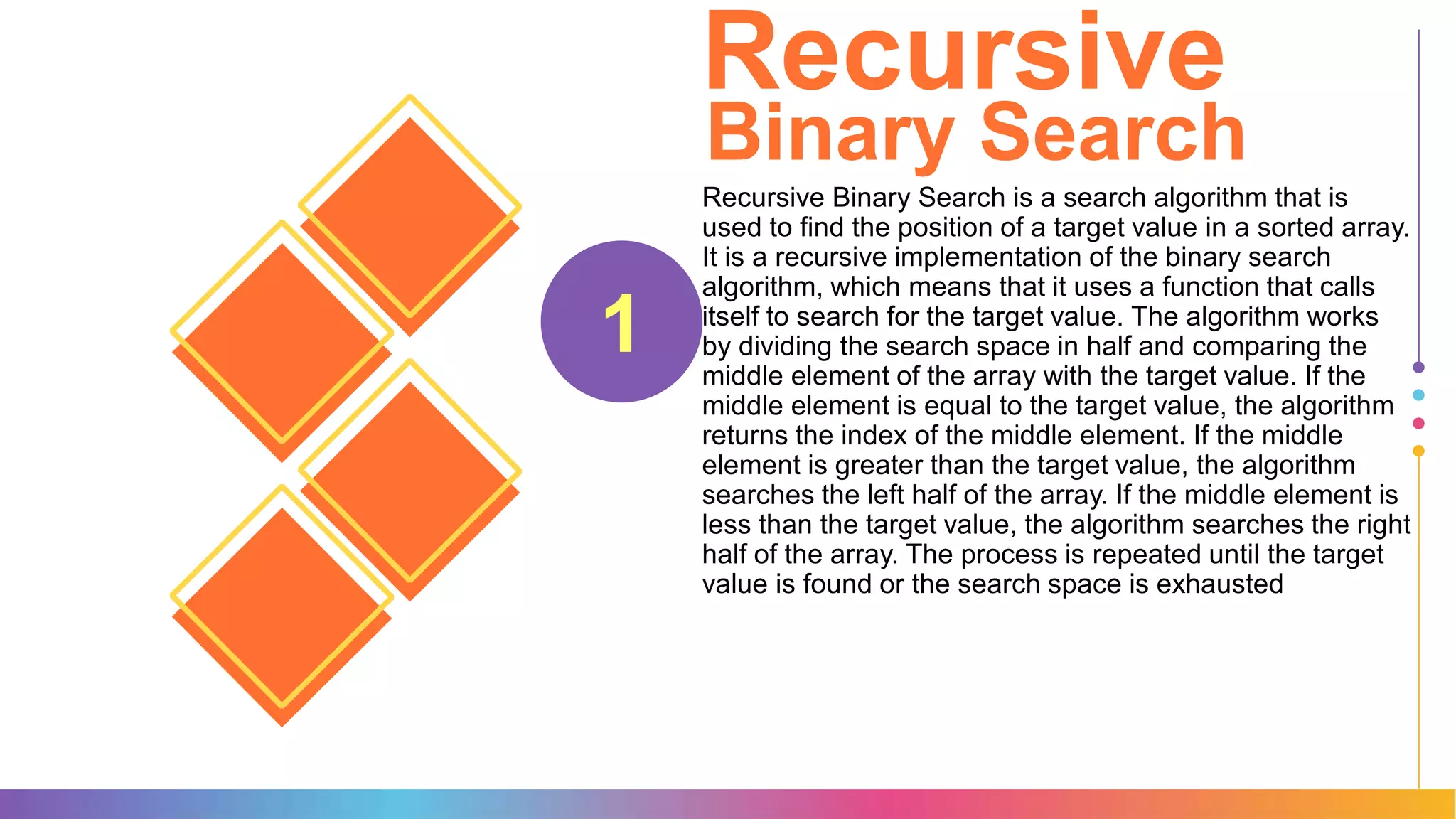 Recursive
Binary Search

1

Recursive Binary Search is a search algorithm that is used to find the position of a target value in a sorted array. It is a recursive implementation of the binary search algorithm, which means that it uses a function that calls itself to search for the target value. The algorithm works by dividing the search space in half and comparing the middle element of the array with the target value. If the middle element is equal to the target value, the algorithm returns the index of the middle element. If the middle element is greater than the target value, the algorithm searches the left half of the array. If the middle element is less than the target value, the algorithm searches the right half of the array. The process is repeated until the target value is found or the search space is exhausted